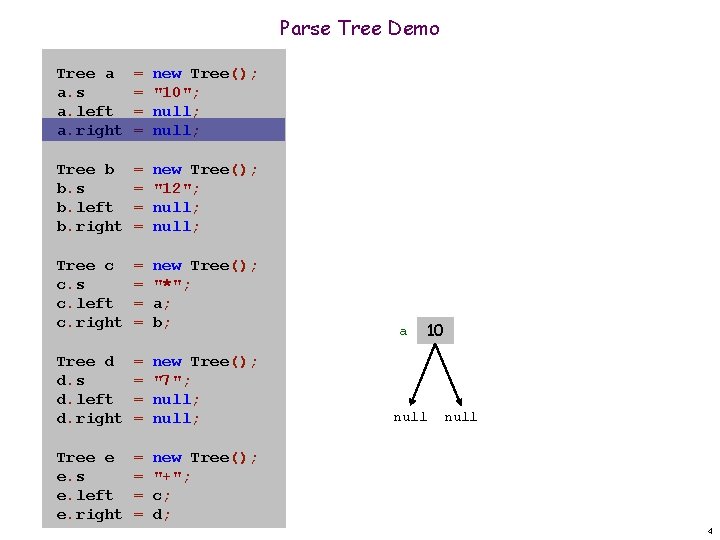 Parse Tree Demo

Tree a = new Tree();
a.s = "10";
a.left = null;
a.right = null;

Tree b = new Tree();
b.s = "12";
b.left = null;
b.right = null;

Tree c = new Tree();
c.s = "*";
c.left = a;
c.right = b;

Tree d = new Tree();
d.s = "7";
d.left = null;
d.right = null;

Tree e = new Tree();
e.s = "+";
e.left = c;
e.right = d;

a 10

null null

4